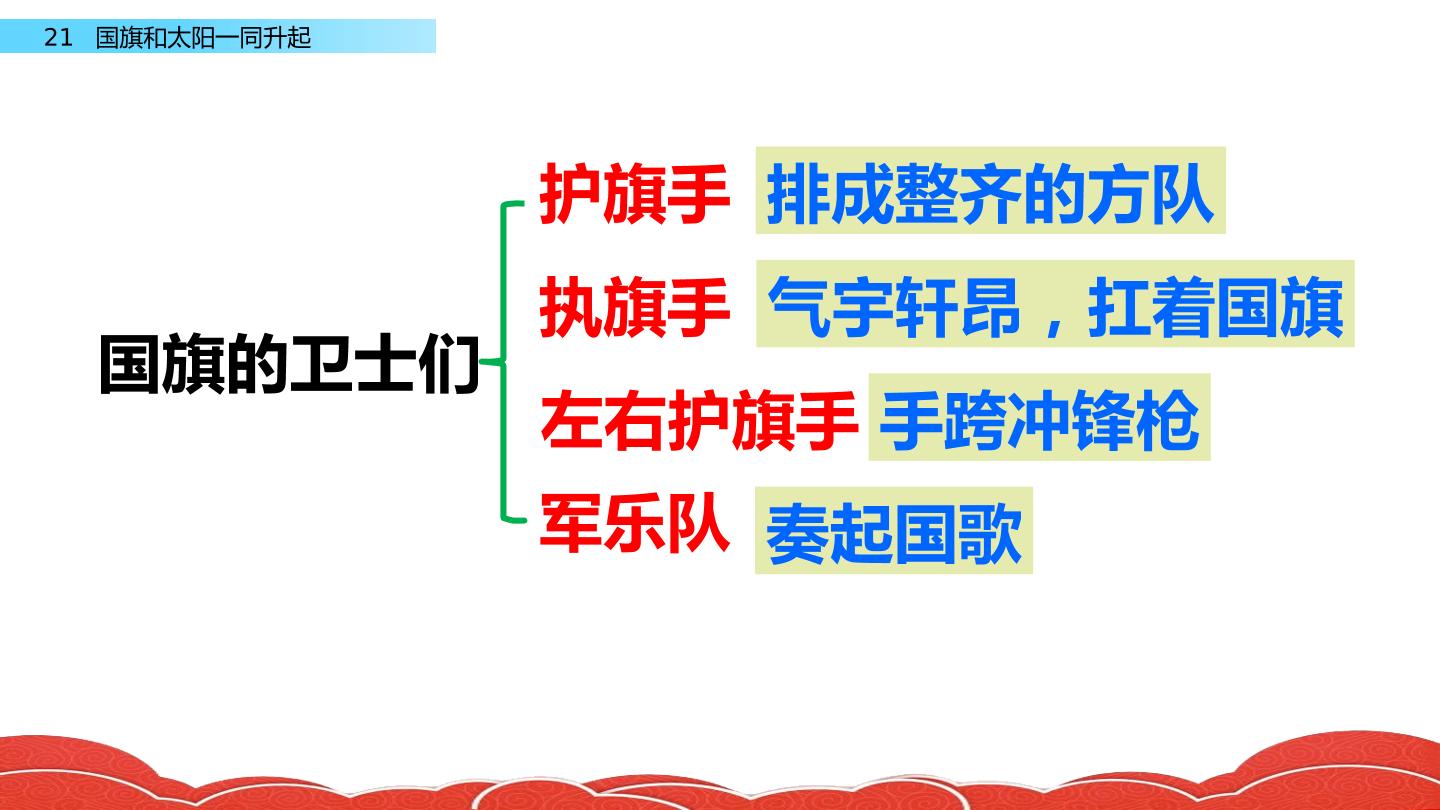 21 国旗和太阳一同升起

国旗的卫士们

护旗手 排成整齐的方队

执旗手 气宇轩昂，扛着国旗

左右护旗手 手跨冲锋枪

军乐队 奏起国歌